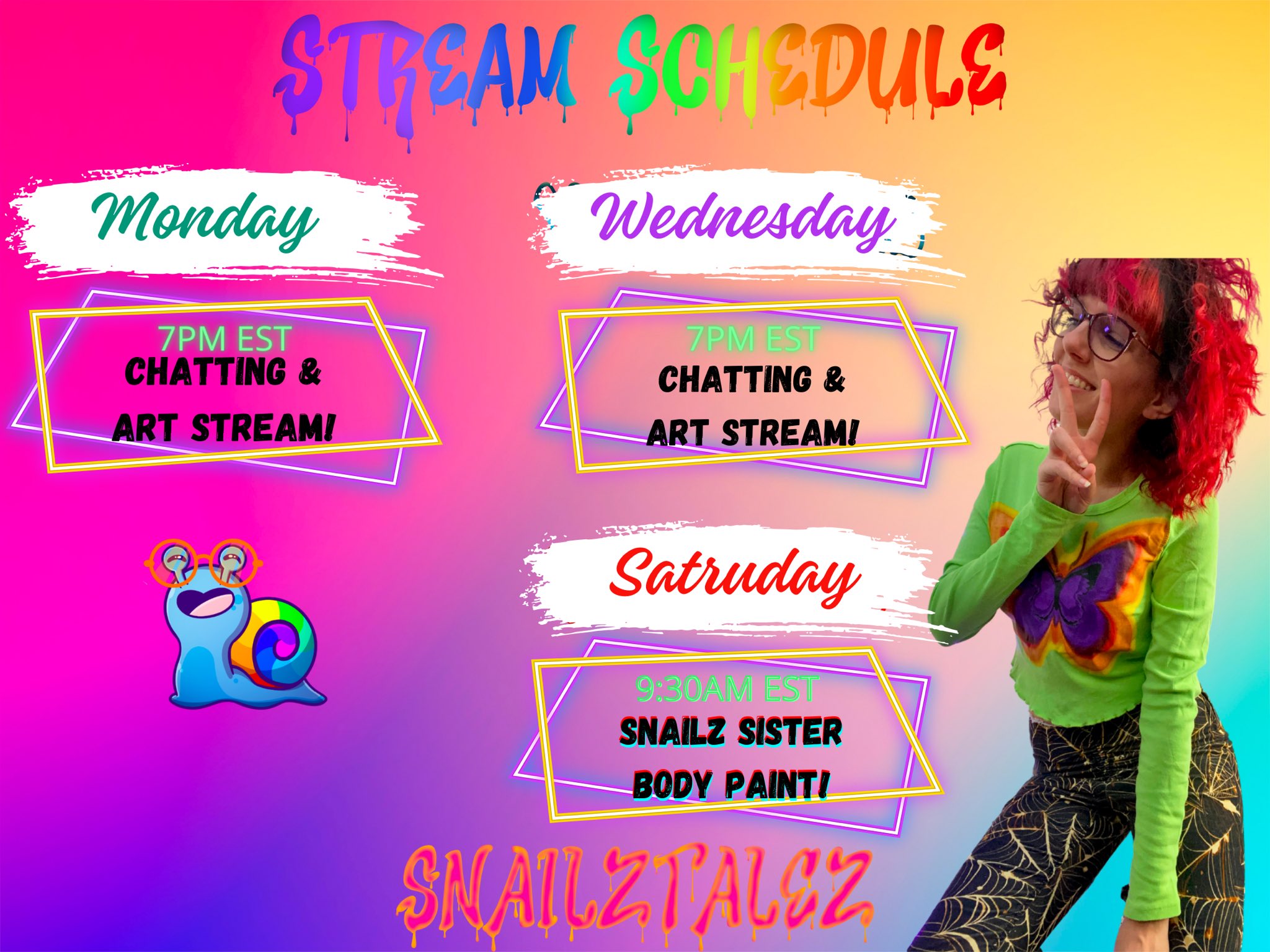 STREAM SCHEDULE

Monday

7PM EST
CHATTING &
ART STREAM!

Wednesday

7PM EST
CHATTING &
ART STREAM!

Satruday

9:30AM EST
SNAILZ SISTER
BODY PAINT!

SNAILZTALEZ